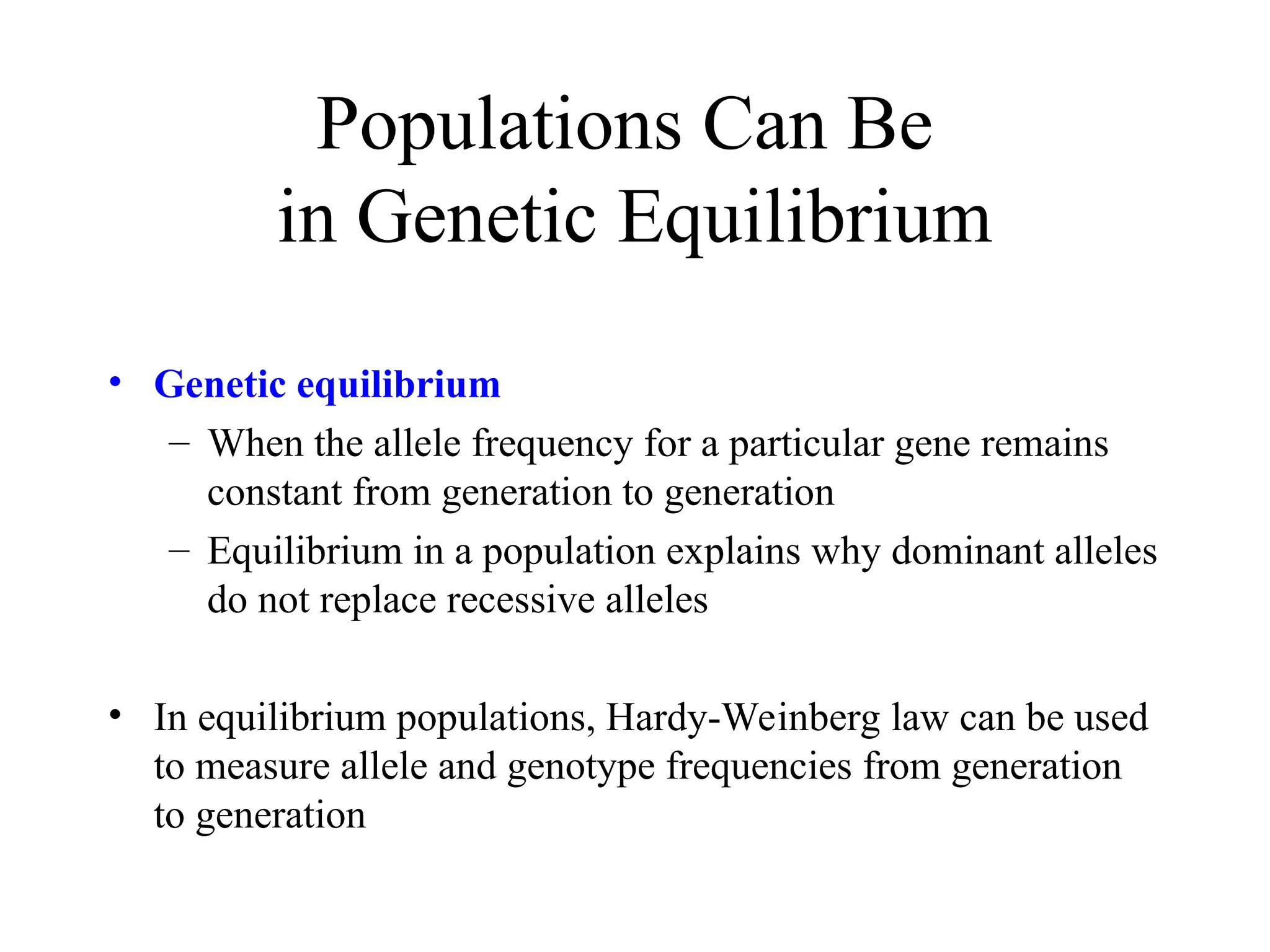 Populations Can Be
in Genetic Equilibrium

• Genetic equilibrium
– When the allele frequency for a particular gene remains constant from generation to generation
– Equilibrium in a population explains why dominant alleles do not replace recessive alleles

• In equilibrium populations, Hardy-Weinberg law can be used to measure allele and genotype frequencies from generation to generation